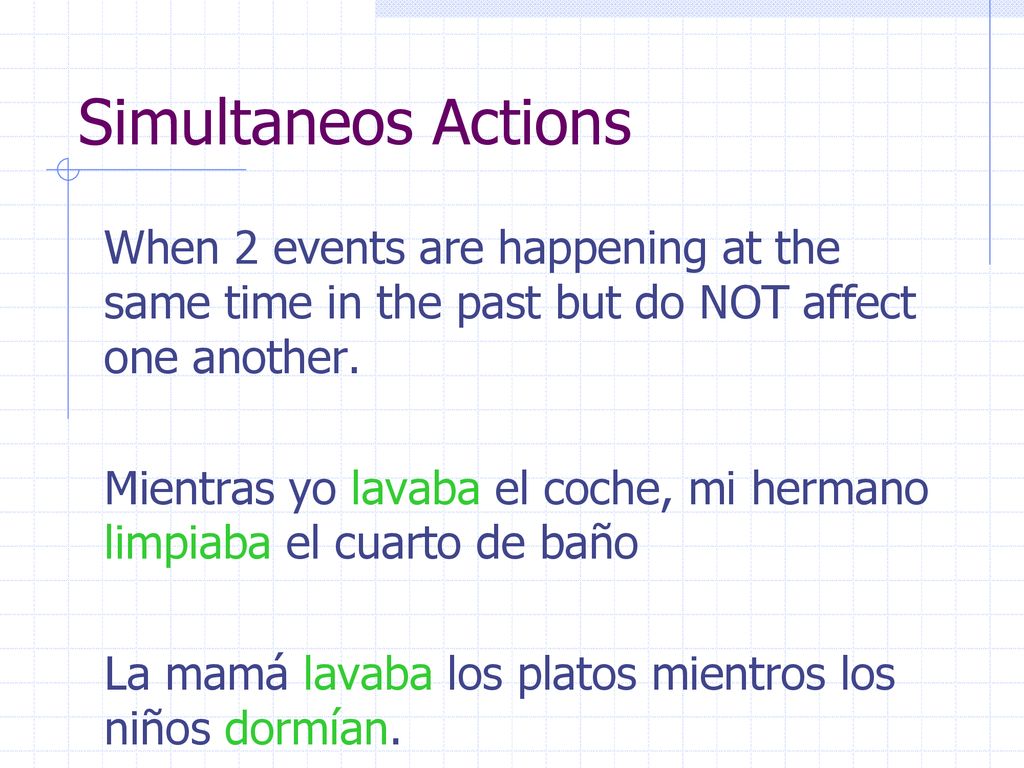 Simultaneos Actions

When 2 events are happening at the same time in the past but do NOT affect one another.

Mientras yo lavaba el coche, mi hermano limpiaba el cuarto de baño

La mamá lavaba los platos mientros los niños dormían.